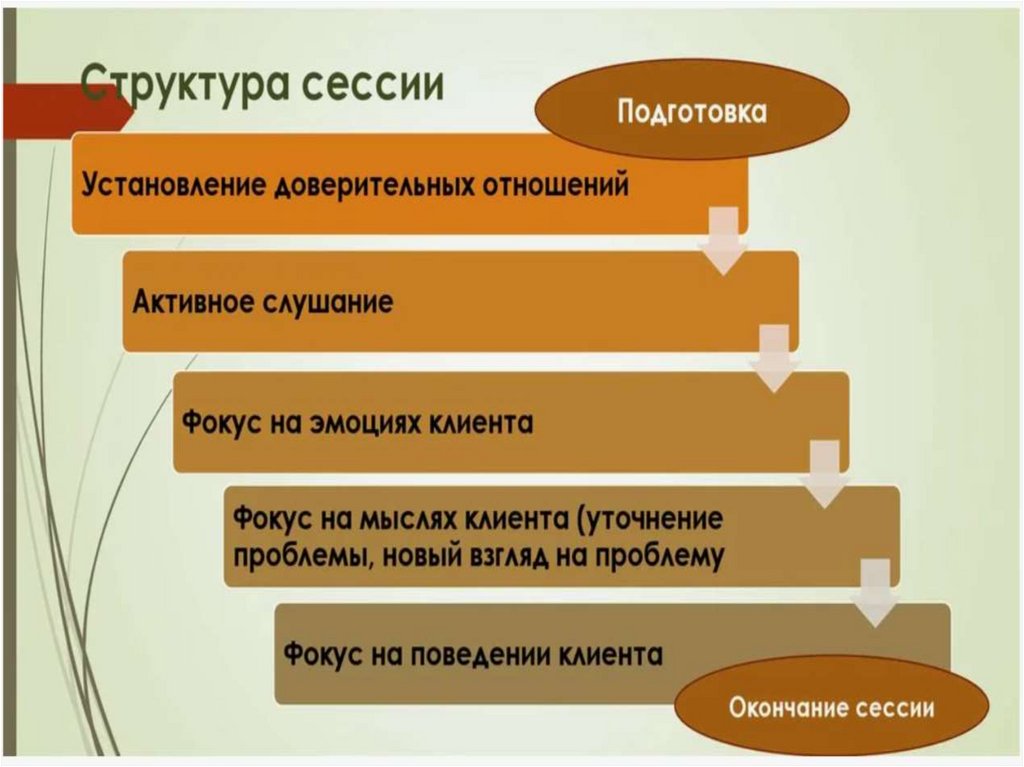 Структура сессии

Подготовка

Установление доверительных отношений

Активное слушание

Фокус на эмоциях клиента

Фокус на мыслях клиента (уточнение проблемы, новый взгляд на проблему

Фокус на поведении клиента

Окончание сессии